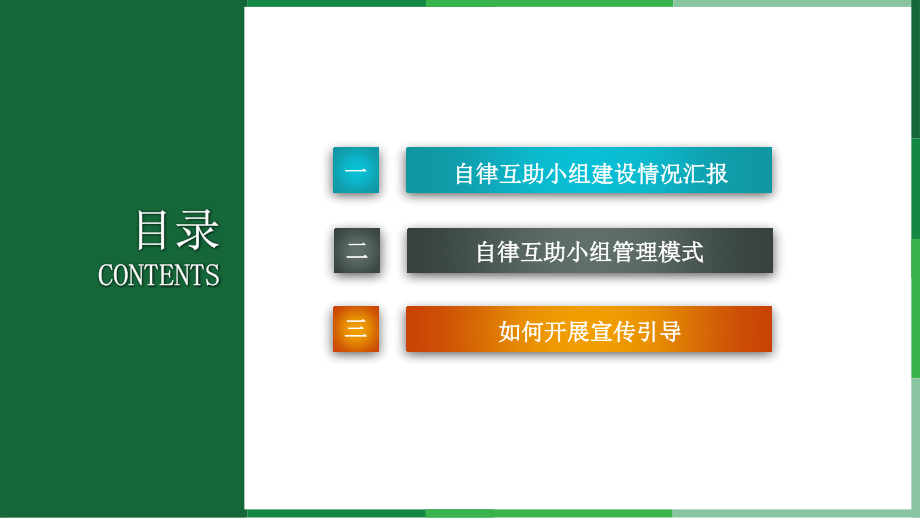 目录
CONTENTS

一 自律互助小组建设情况汇报

二 自律互助小组管理模式

三 如何开展宣传引导